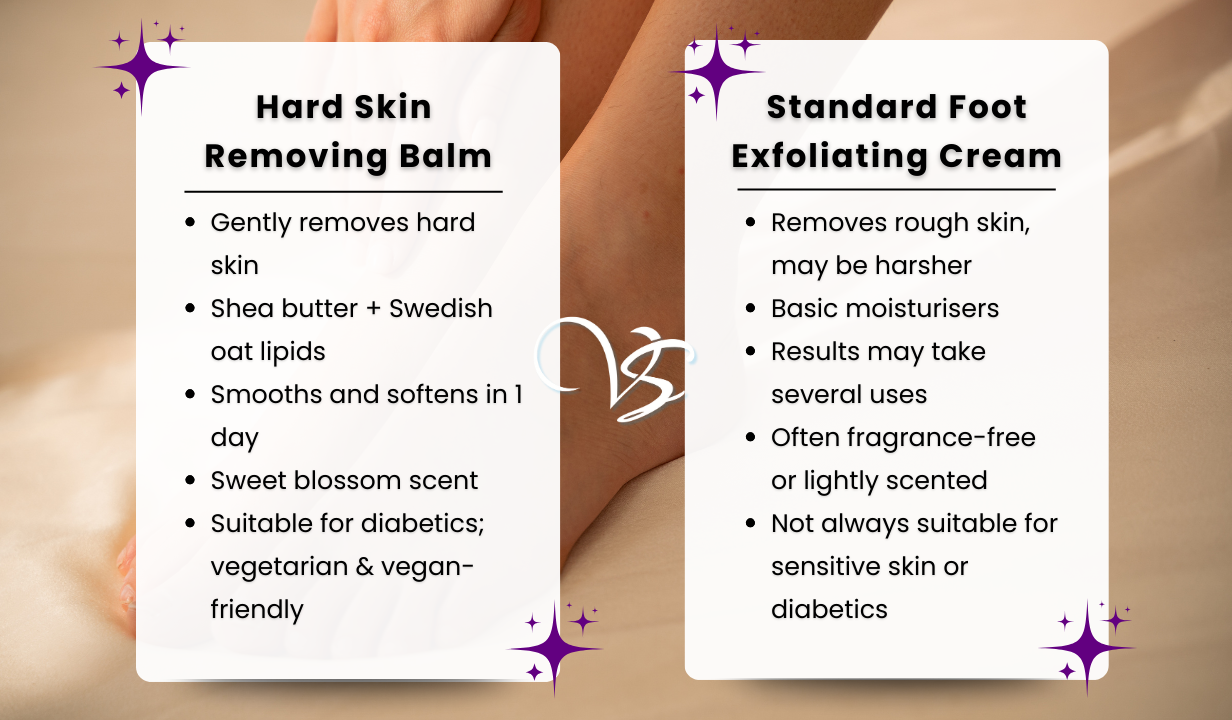 Hard Skin Removing Balm

- Gently removes hard skin
- Shea butter + Swedish oat lipids
- Smooths and softens in 1 day
- Sweet blossom scent
- Suitable for diabetics; vegetarian & vegan-friendly

VS

Standard Foot Exfoliating Cream

- Removes rough skin, may be harsher
- Basic moisturisers
- Results may take several uses
- Often fragrance-free or lightly scented
- Not always suitable for sensitive skin or diabetics